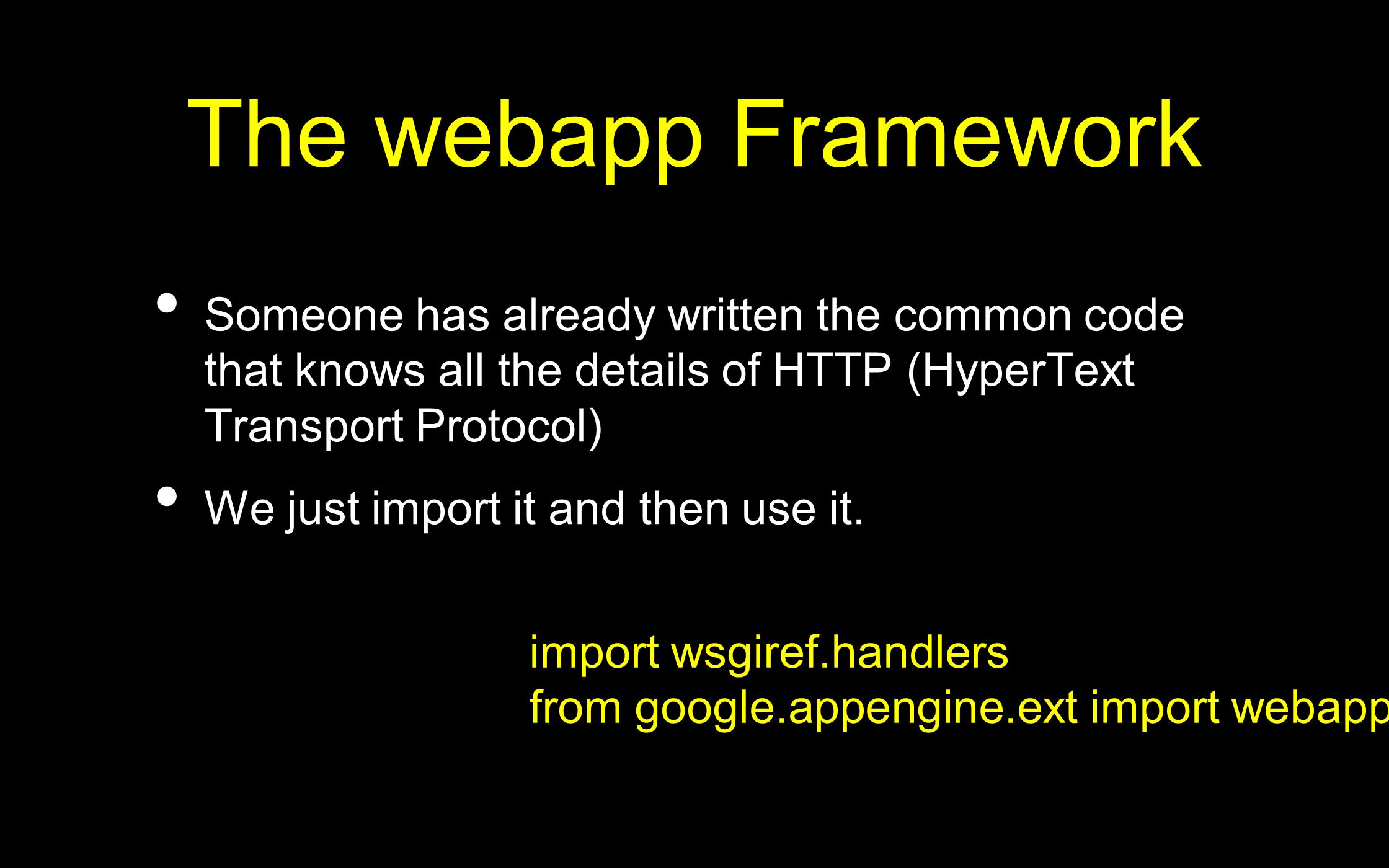 The webapp Framework

• Someone has already written the common code that knows all the details of HTTP (HyperText Transport Protocol)

• We just import it and then use it.

import wsgiref.handlers
from google.appengine.ext import webapp